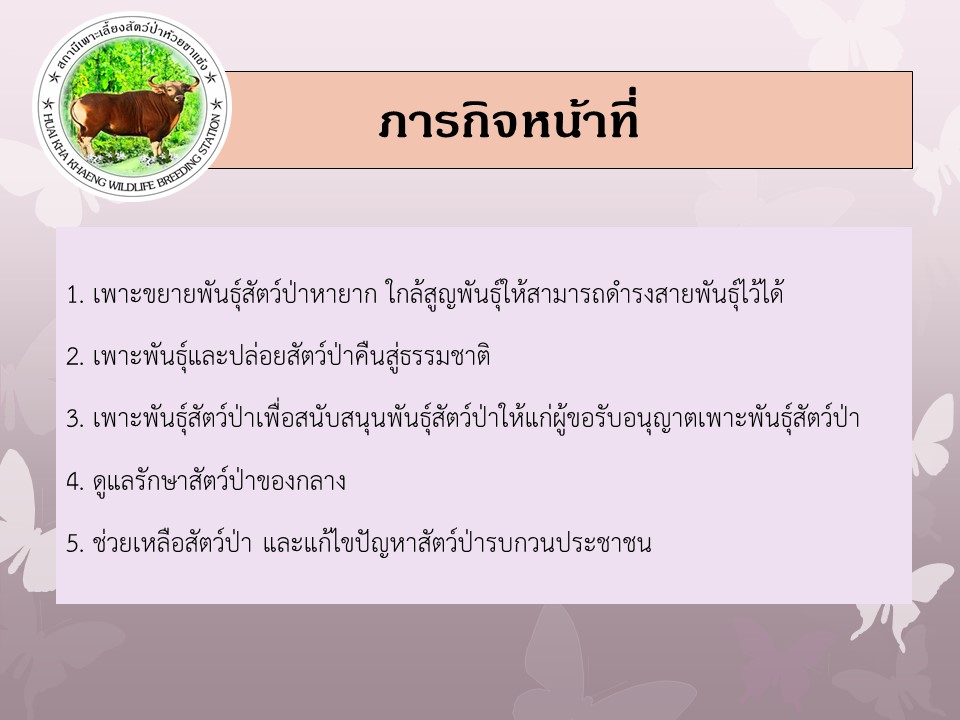 สถานีเพาะเลี้ยงสัตว์ป่าห้วยขาแข้ง
HUAI KHA KHAENG WILDLIFE BREEDING STATION

ภารกิจหน้าที่

1. เพาะขยายพันธุ์สัตว์ป่าหายาก ใกล้สูญพันธุ์ให้สามารถดำรงสายพันธุ์ไว้ได้

2. เพาะพันธุ์และปล่อยสัตว์ป่าคืนสู่ธรรมชาติ

3. เพาะพันธุ์สัตว์ป่าเพื่อสนับสนุนพันธุ์สัตว์ป่าให้แก่ผู้ขอรับอนุญาตเพาะพันธุ์สัตว์ป่า

4. ดูแลรักษาสัตว์ป่าของกลาง

5. ช่วยเหลือสัตว์ป่า และแก้ไขปัญหาสัตว์ป่ารบกวนประชาชน